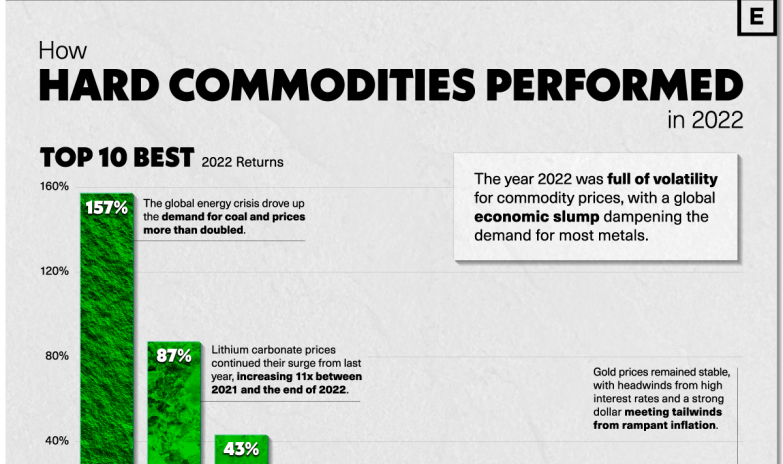 E

How
HARD COMMODITIES PERFORMED
in 2022

TOP 10 BEST 2022 Returns

The year 2022 was full of volatility for commodity prices, with a global economic slump dampening the demand for most metals.

160%
120%
80%
40%

157%
The global energy crisis drove up the demand for coal and prices more than doubled.

87%
Lithium carbonate prices continued their surge from last year, increasing 11x between 2021 and the end of 2022.

43%

Gold prices remained stable, with headwinds from high interest rates and a strong dollar meeting tailwinds from rampant inflation.